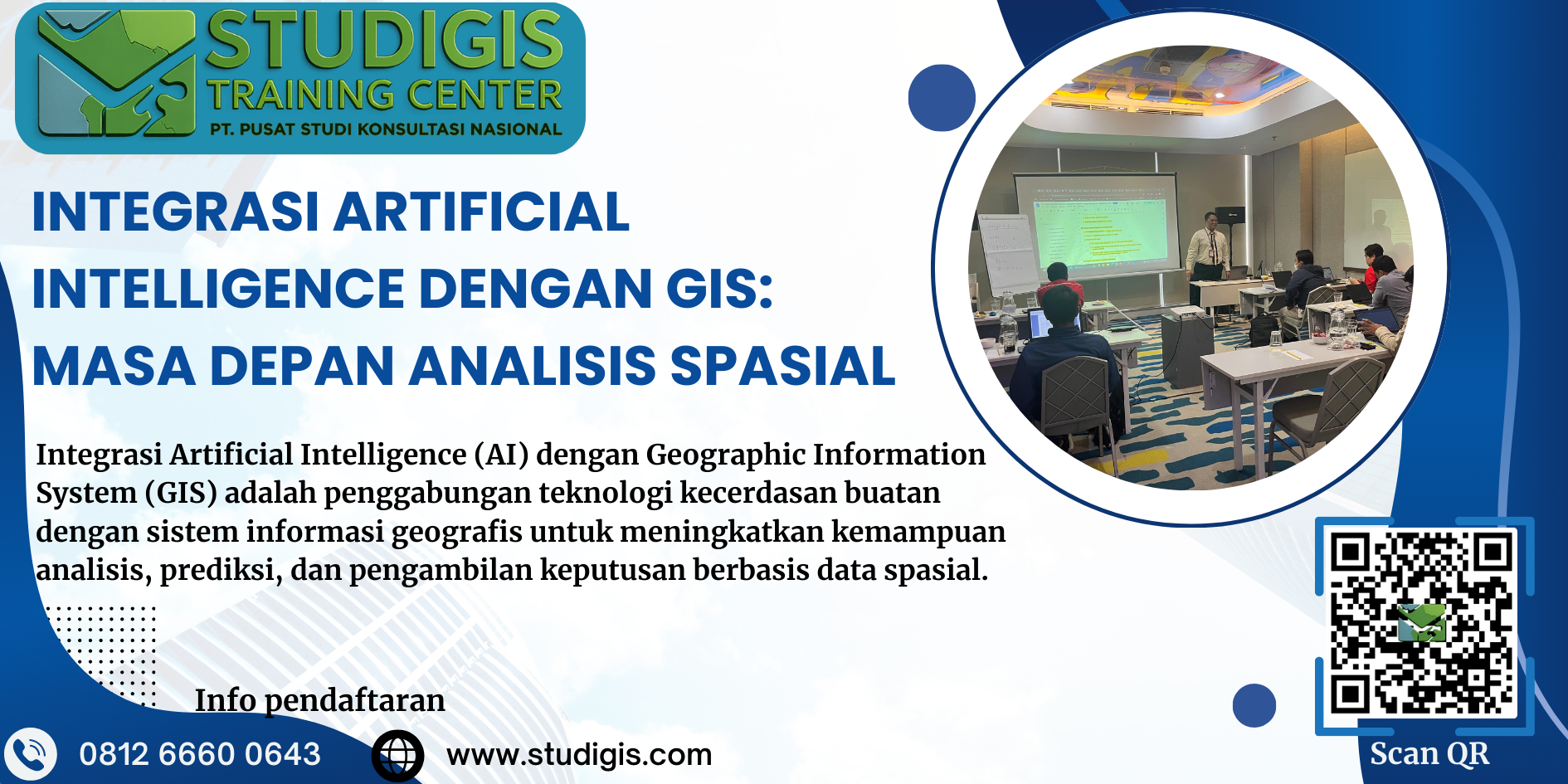 STUDIGIS
TRAINING CENTER
PT. PUSAT STUDI KONSULTASI NASIONAL

INTEGRASI ARTIFICIAL INTELLIGENCE DENGAN GIS: MASA DEPAN ANALISIS SPASIAL

Integrasi Artificial Intelligence (AI) dengan Geographic Information System (GIS) adalah penggabungan teknologi kecerdasan buatan dengan sistem informasi geografis untuk meningkatkan kemampuan analisis, prediksi, dan pengambilan keputusan berbasis data spasial.

Info pendaftaran

0812 6660 0643

www.studigis.com

Scan QR